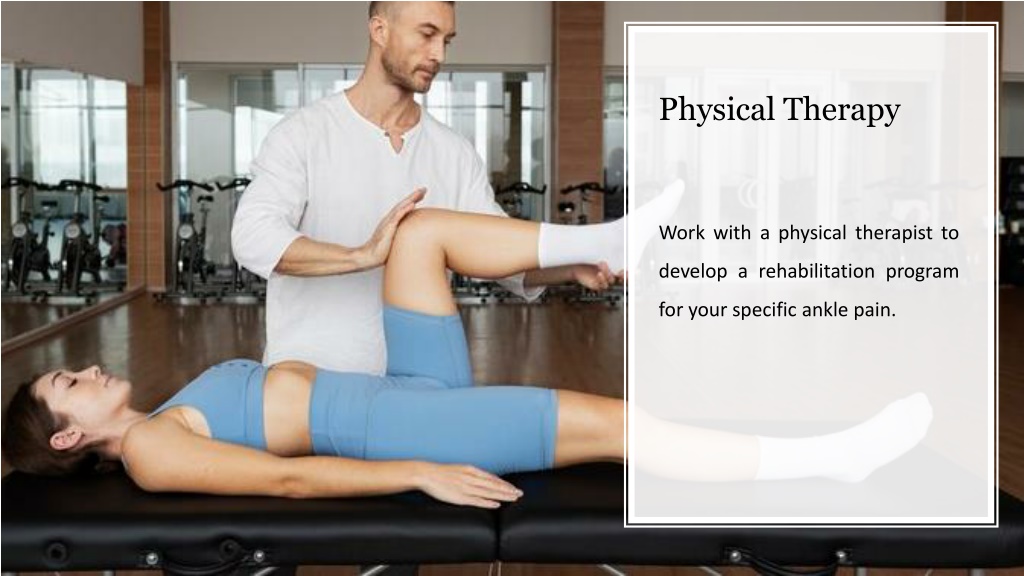 Physical Therapy

Work with a physical therapist to develop a rehabilitation program for your specific ankle pain.